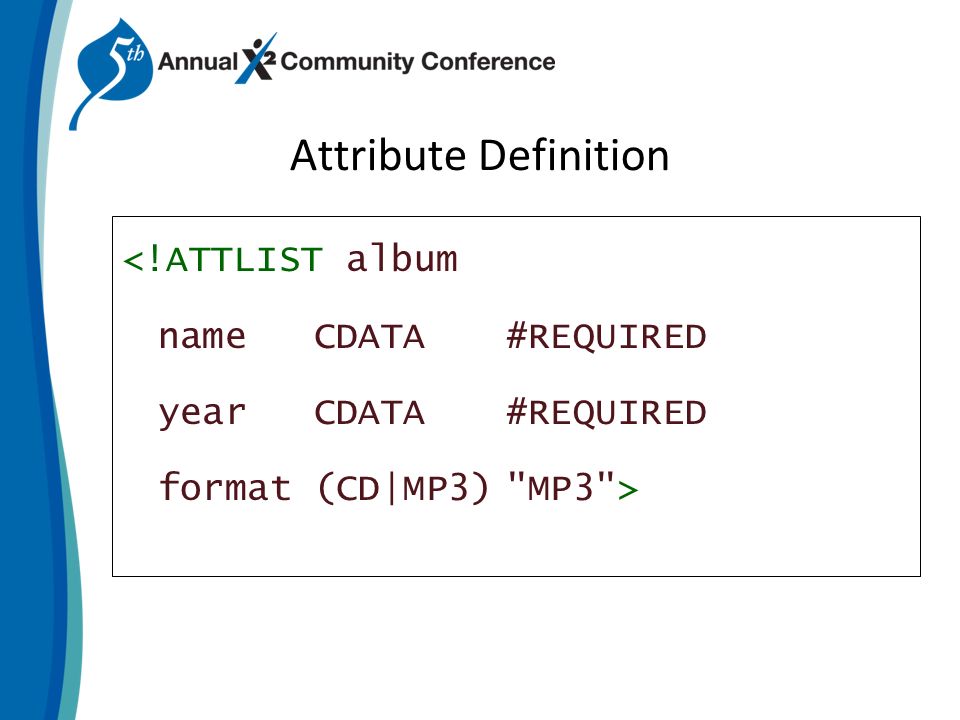 5th Annual X2 Community Conference

Attribute Definition

<!ATTLIST album
name CDATA #REQUIRED
year CDATA #REQUIRED
format (CD|MP3) "MP3">